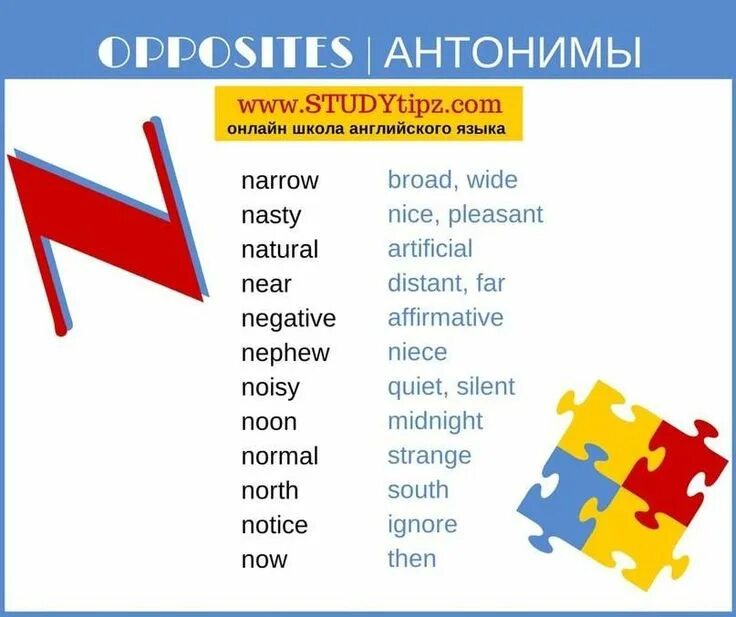 OPPOSITES | АНТОНИМЫ

www.STUDYtipz.com
онлайн школа английского языка

N

| | |
|---|---|
| narrow | broad, wide |
| nasty | nice, pleasant |
| natural | artificial |
| near | distant, far |
| negative | affirmative |
| nephew | niece |
| noisy | quiet, silent |
| noon | midnight |
| normal | strange |
| north | south |
| notice | ignore |
| now | then |